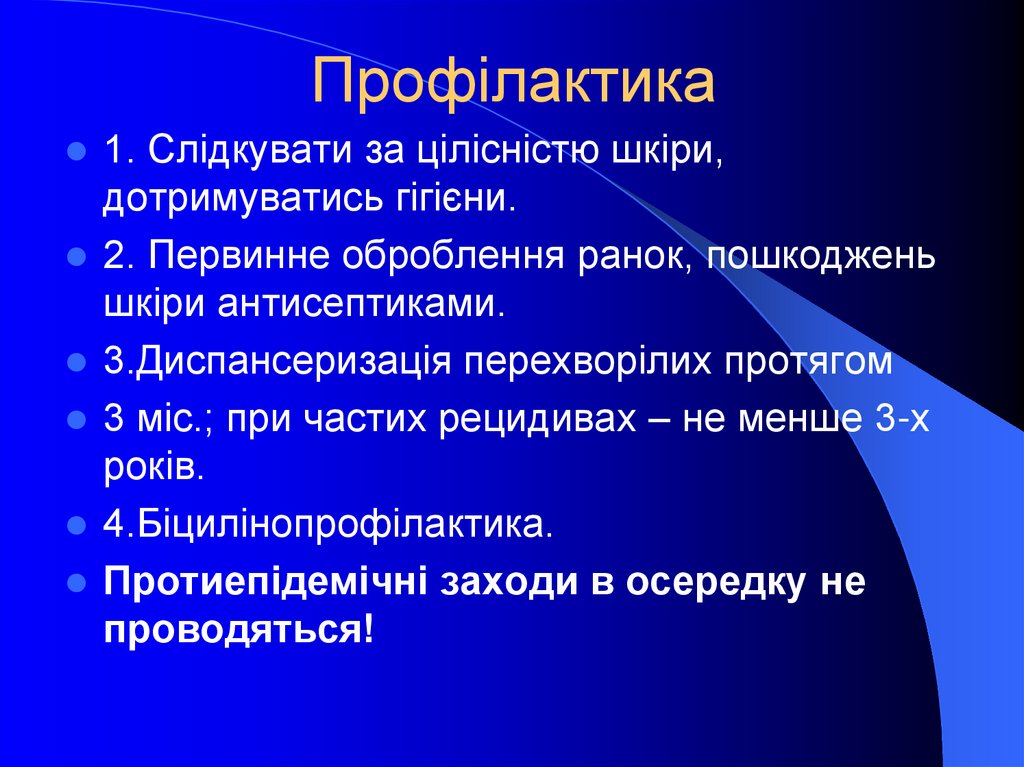 Профілактика

1. Слідкувати за цілісністю шкіри, дотримуватись гігієни.

2. Первинне оброблення ранок, пошкоджень шкіри антисептиками.

3.Диспансеризація перехворілих протягом

3 міс.; при частих рецидивах – не менше 3-х років.

4.Біцилінопрофілактика.

Протиепідемічні заходи в осередку не проводяться!